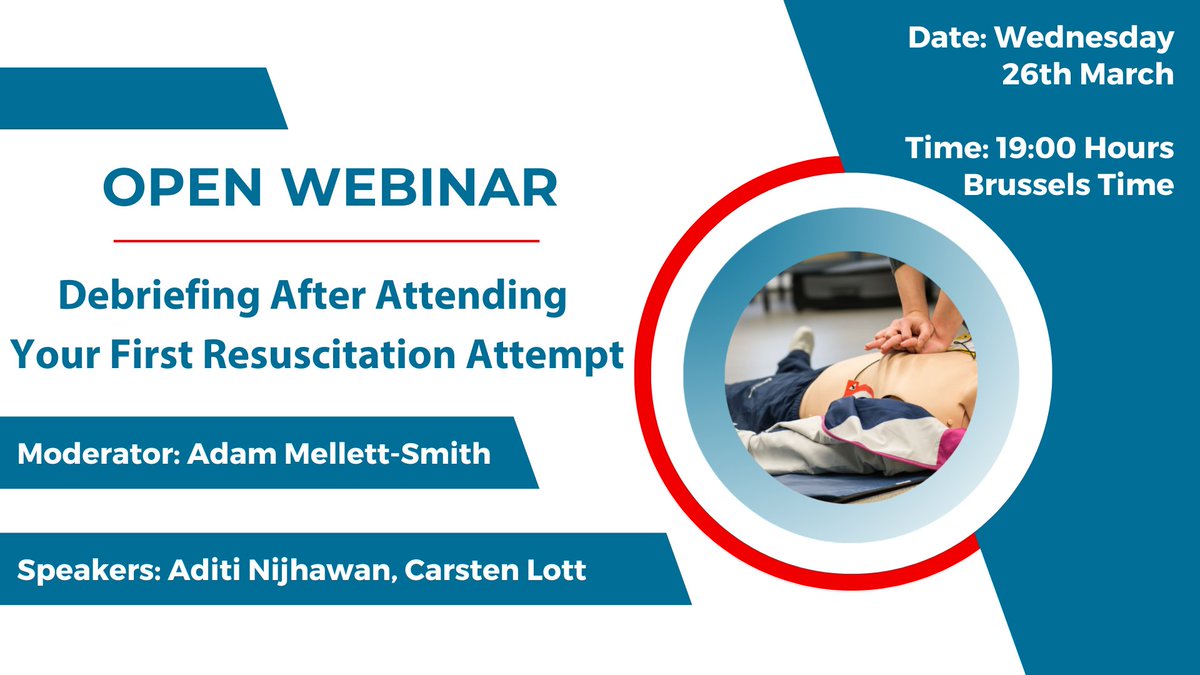 OPEN WEBINAR

Debriefing After Attending Your First Resuscitation Attempt

Moderator: Adam Mellett-Smith

Speakers: Aditi Nijhawan, Carsten Lott

Date: Wednesday 26th March

Time: 19:00 Hours Brussels Time